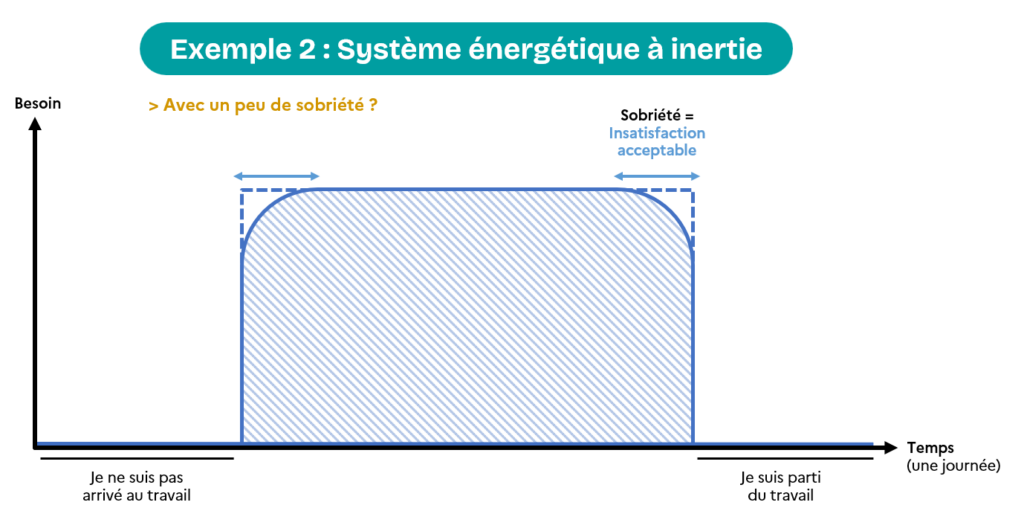 Exemple 2 : Système énergétique à inertie

Besoin

> Avec un peu de sobriété ?

Sobriété = Insatisfaction acceptable

Temps (une journée)

Je ne suis pas arrivé au travail

Je suis parti du travail